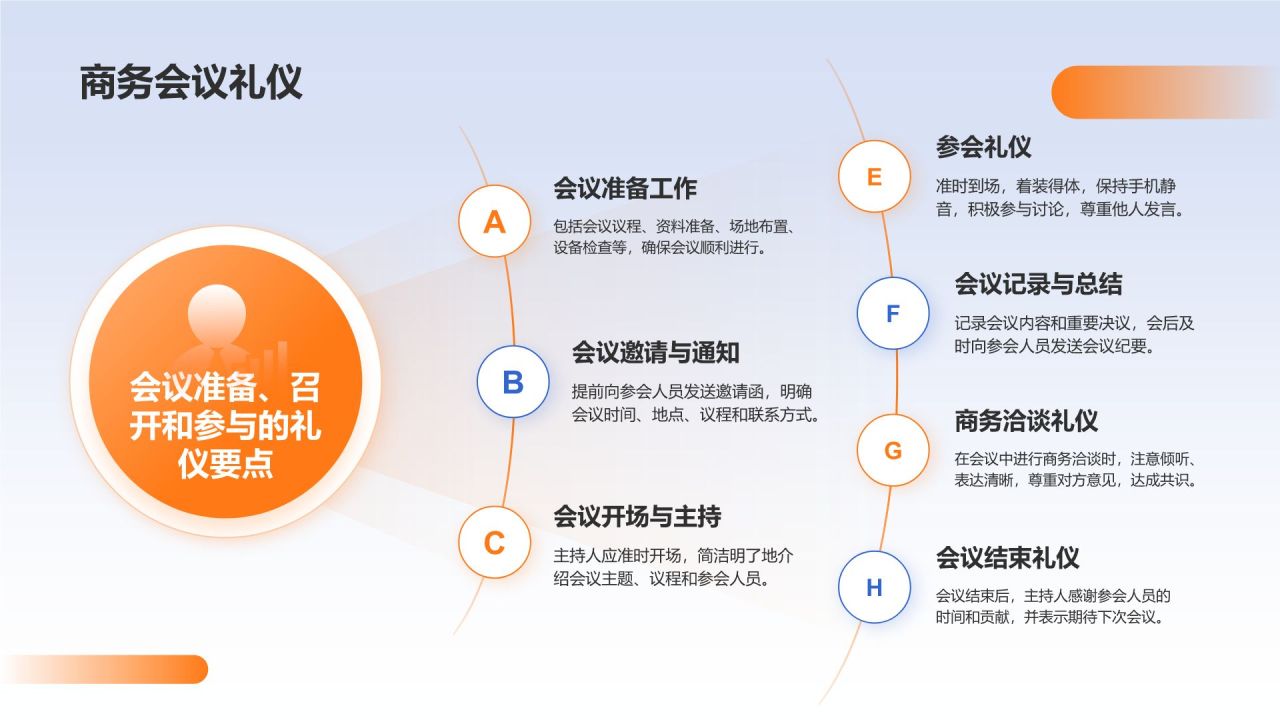 商务会议礼仪

会议准备、召开和参与的礼仪要点

A
会议准备工作
包括会议议程、资料准备、场地布置、设备检查等，确保会议顺利进行。

B
会议邀请与通知
提前向参会人员发送邀请函，明确会议时间、地点、议程和联系方式。

C
会议开场与主持
主持人应准时开场，简洁明了地介绍会议主题、议程和参会人员。

E
参会礼仪
准时到场，着装得体，保持手机静音，积极参与讨论，尊重他人发言。

F
会议记录与总结
记录会议内容和重要决议，会后及时向参会人员发送会议纪要。

G
商务洽谈礼仪
在会议中进行商务洽谈时，注意倾听、表达清晰，尊重对方意见，达成共识。

H
会议结束礼仪
会议结束后，主持人感谢参会人员的时间和贡献，并表示期待下次会议。